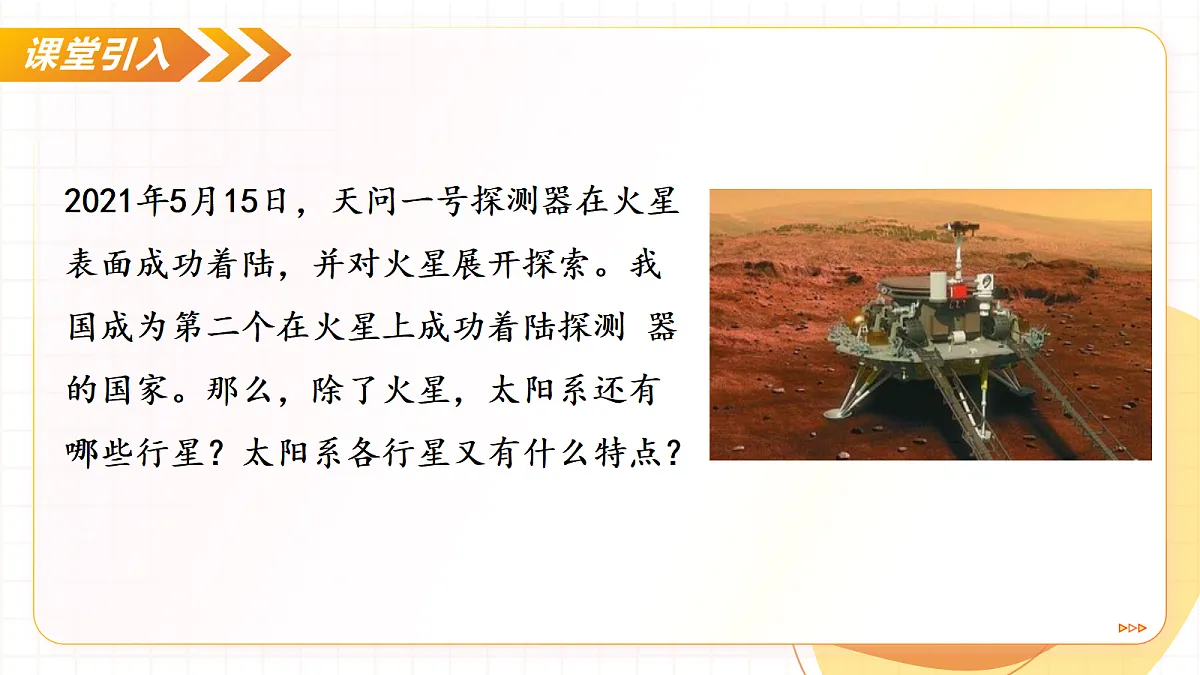 课堂引入

2021年5月15日，天问一号探测器在火星表面成功着陆，并对火星展开探索。我国成为第二个在火星上成功着陆探测 器的国家。那么，除了火星，太阳系还有哪些行星？太阳系各行星又有什么特点？